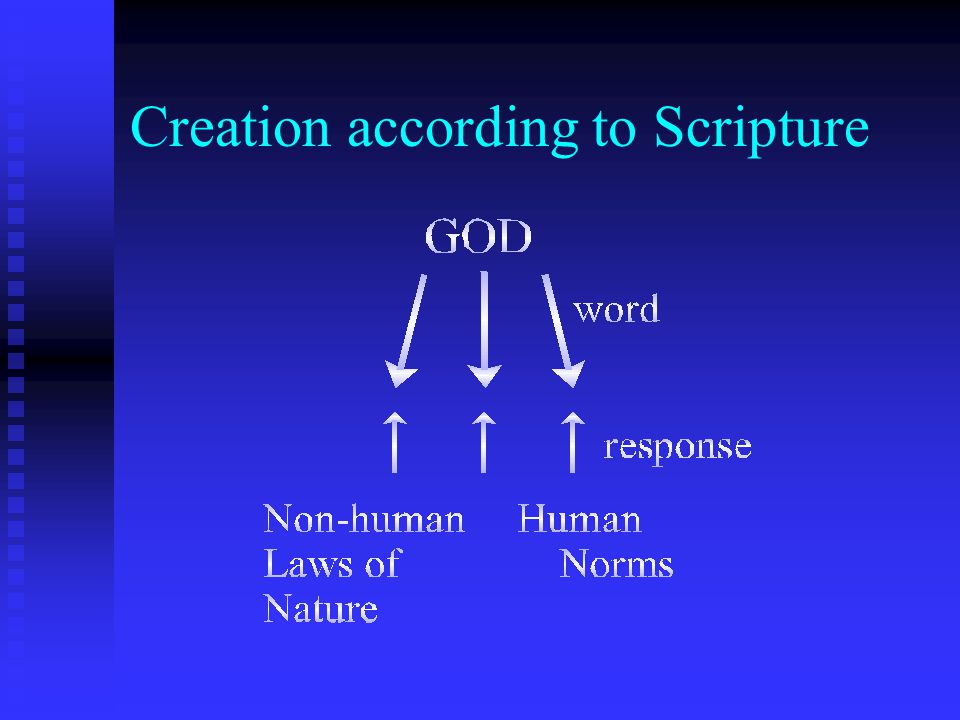 Creation according to Scripture

GOD

word

response

Non-human Laws of Nature

Human Norms